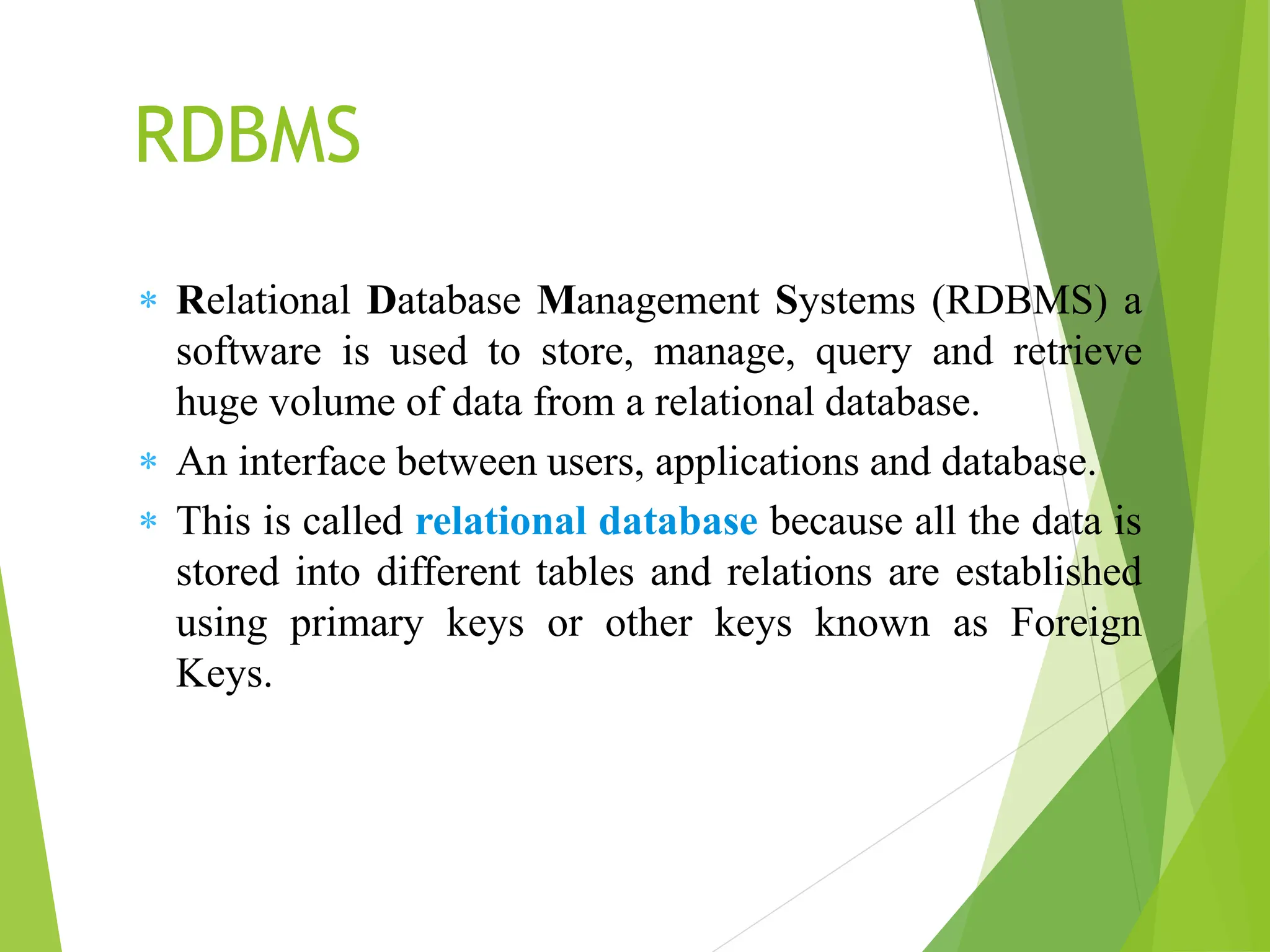 RDBMS

* Relational Database Management Systems (RDBMS) a software is used to store, manage, query and retrieve huge volume of data from a relational database.
* An interface between users, applications and database.
* This is called relational database because all the data is stored into different tables and relations are established using primary keys or other keys known as Foreign Keys.